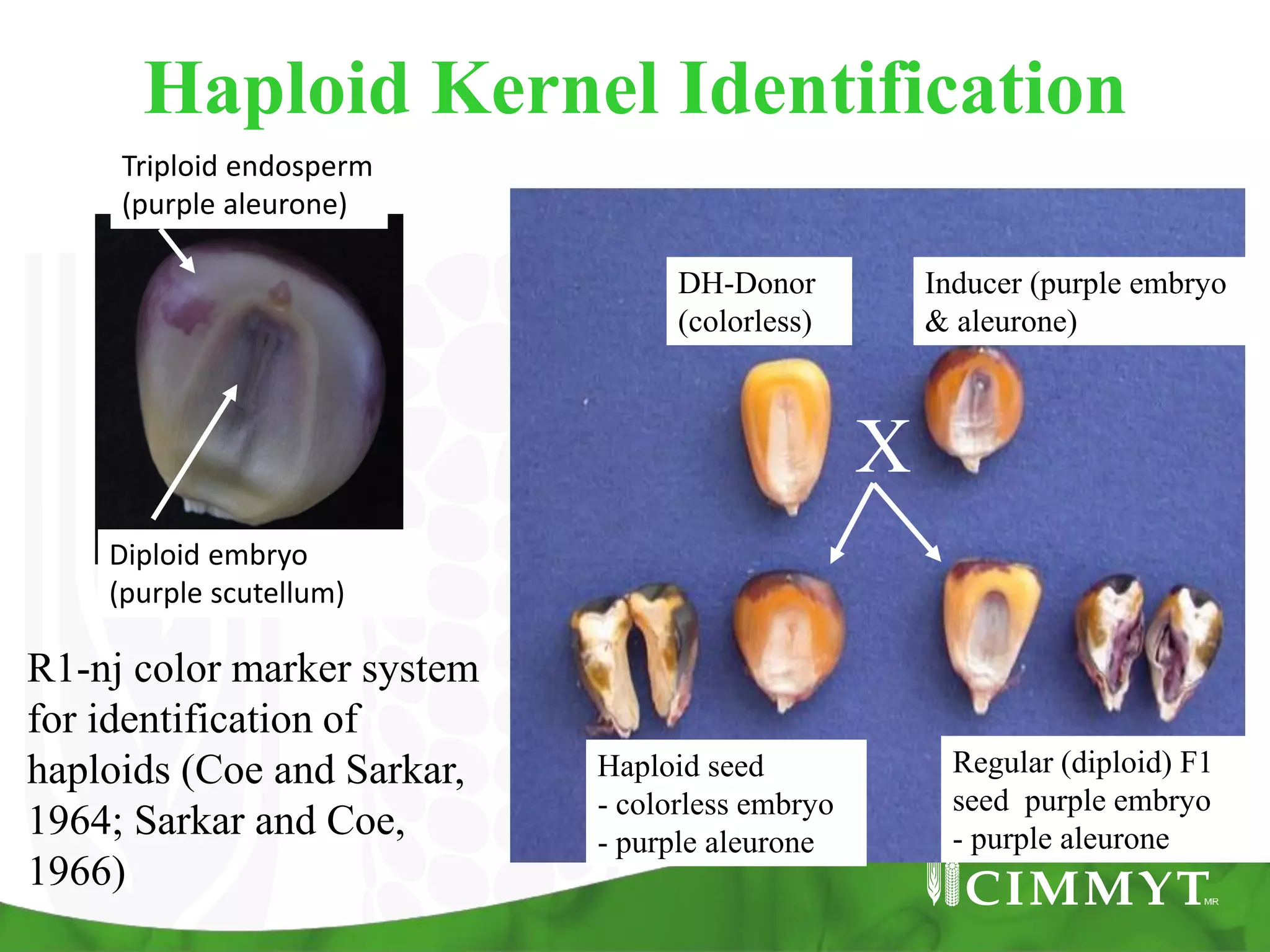 Haploid Kernel Identification

Triploid endosperm
(purple aleurone)

Diploid embryo
(purple scutellum)

R1-nj color marker system for identification of haploids (Coe and Sarkar, 1964; Sarkar and Coe, 1966)

DH-Donor
(colorless)

Inducer (purple embryo & aleurone)

X

Haploid seed
- colorless embryo
- purple aleurone

Regular (diploid) F1 seed purple embryo
- purple aleurone

CIMMYT MR